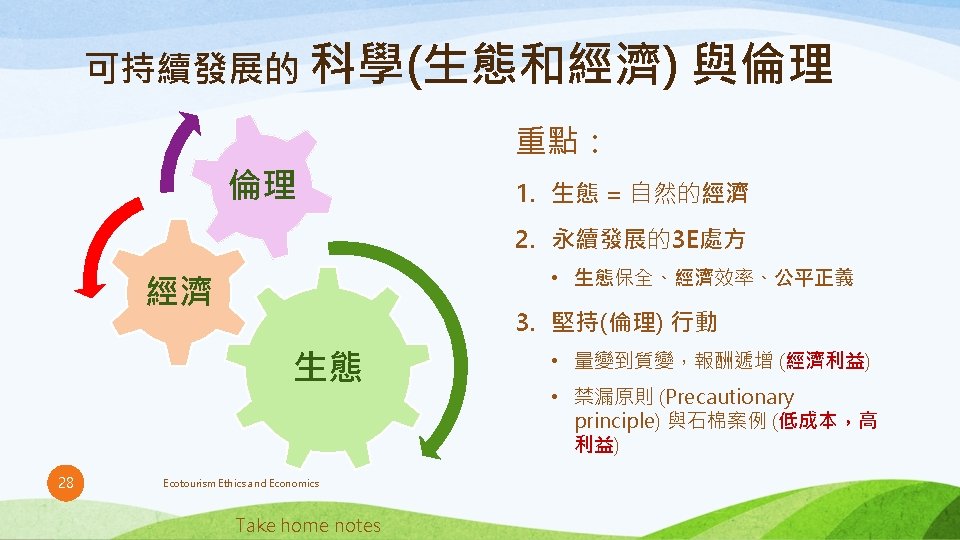 可持續發展的 科學(生態和經濟) 與倫理

倫理

經濟

生態

重點：

1. 生態 = 自然的經濟

2. 永續發展的3E處方

• 生態保全、經濟效率、公平正義

3. 堅持(倫理) 行動

• 量變到質變，報酬遞增 (經濟利益)

• 禁漏原則 (Precautionary principle) 與石棉案例 (低成本，高利益)

28

Ecotourism Ethics and Economics

Take home notes